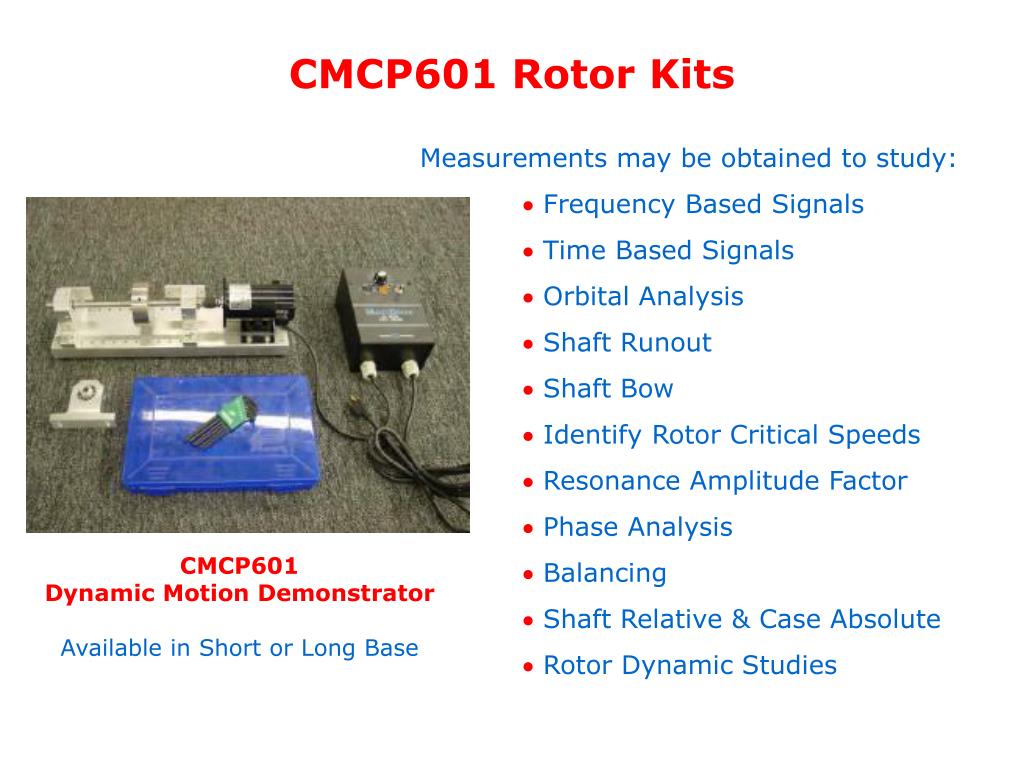 CMCP601 Rotor Kits

Measurements may be obtained to study:

• Frequency Based Signals
• Time Based Signals
• Orbital Analysis
• Shaft Runout
• Shaft Bow
• Identify Rotor Critical Speeds
• Resonance Amplitude Factor
• Phase Analysis
• Balancing
• Shaft Relative & Case Absolute
• Rotor Dynamic Studies

CMCP601
Dynamic Motion Demonstrator

Available in Short or Long Base